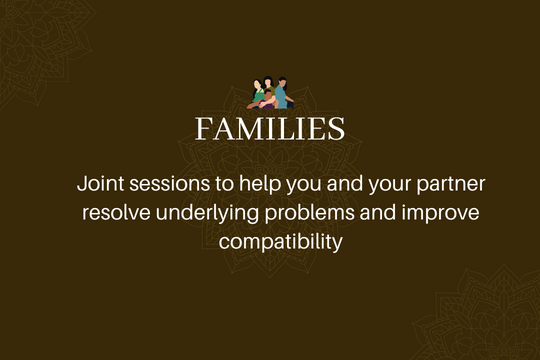 FAMILIES

Joint sessions to help you and your partner resolve underlying problems and improve compatibility